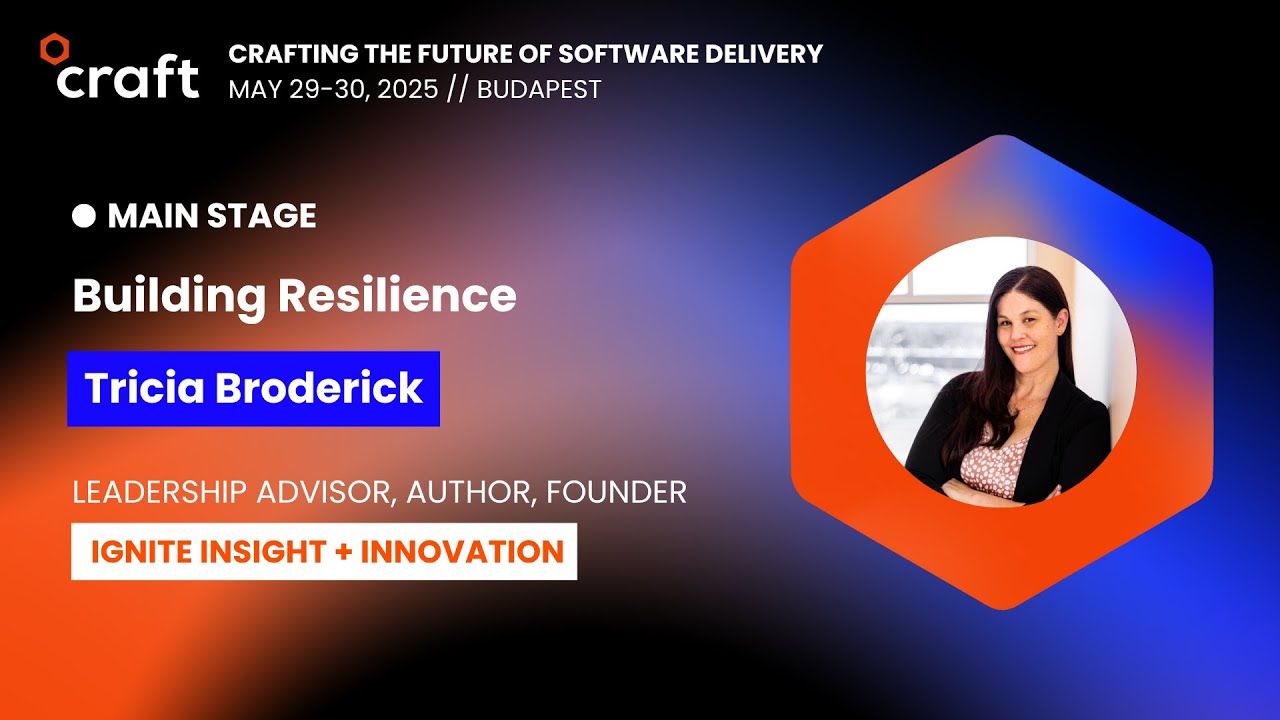 craft

CRAFTING THE FUTURE OF SOFTWARE DELIVERY
MAY 29-30, 2025 // BUDAPEST

• MAIN STAGE

Building Resilience

Tricia Broderick

LEADERSHIP ADVISOR, AUTHOR, FOUNDER

IGNITE INSIGHT + INNOVATION